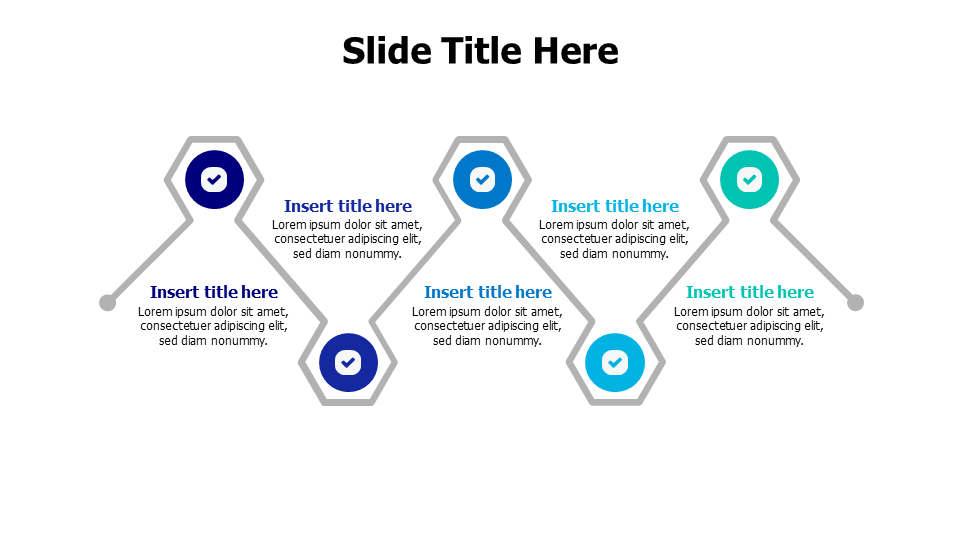 Slide Title Here

Insert title here
Lorem ipsum dolor sit amet, consectetuer adipiscing elit, sed diam nonummy.

Insert title here
Lorem ipsum dolor sit amet, consectetuer adipiscing elit, sed diam nonummy.

Insert title here
Lorem ipsum dolor sit amet, consectetuer adipiscing elit, sed diam nonummy.

Insert title here
Lorem ipsum dolor sit amet, consectetuer adipiscing elit, sed diam nonummy.

Insert title here
Lorem ipsum dolor sit amet, consectetuer adipiscing elit, sed diam nonummy.